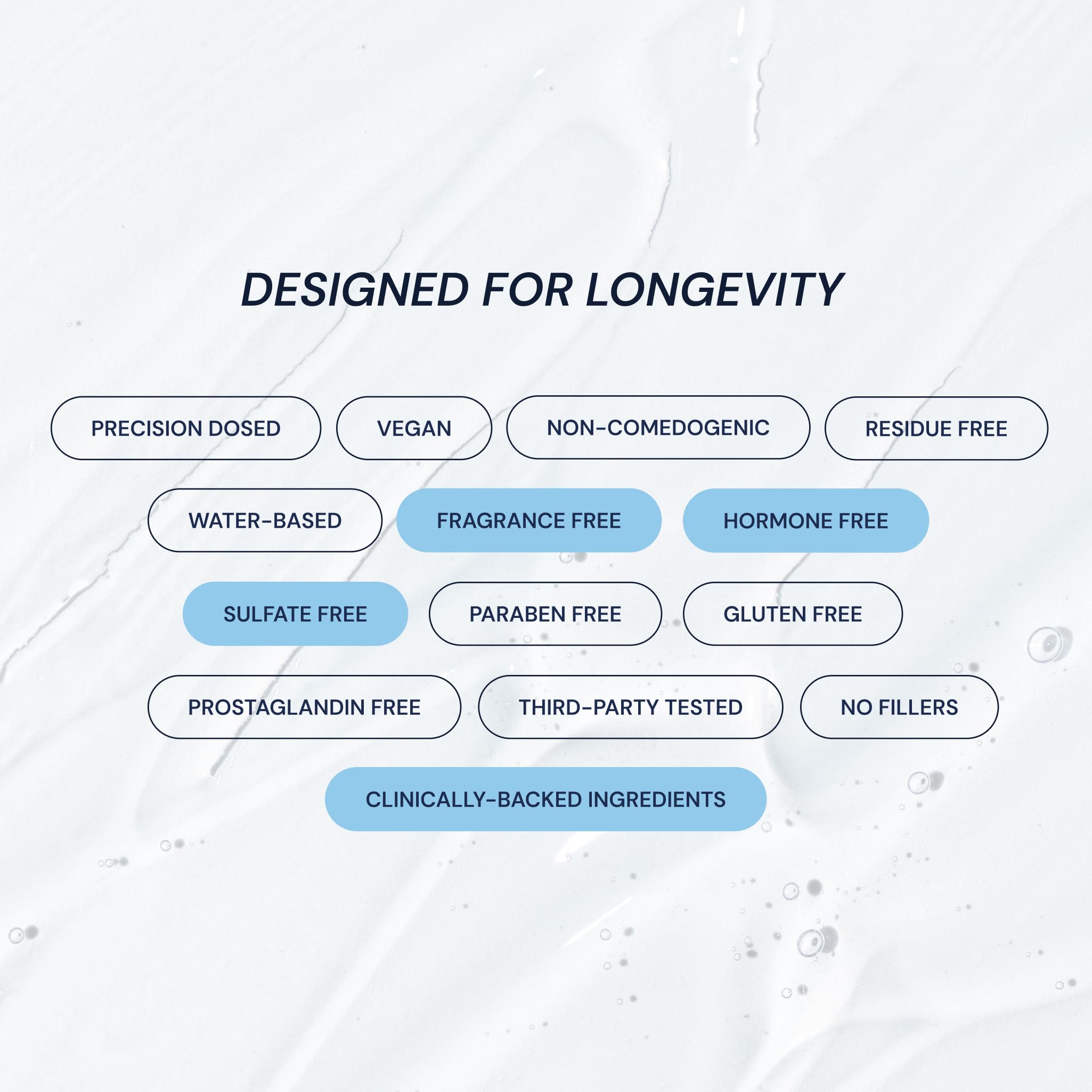 DESIGNED FOR LONGEVITY

PRECISION DOSED

VEGAN

NON-COMEDOGENIC

RESIDUE FREE

WATER-BASED

FRAGRANCE FREE

HORMONE FREE

SULFATE FREE

PARABEN FREE

GLUTEN FREE

PROSTAGLANDIN FREE

THIRD-PARTY TESTED

NO FILLERS

CLINICALLY-BACKED INGREDIENTS